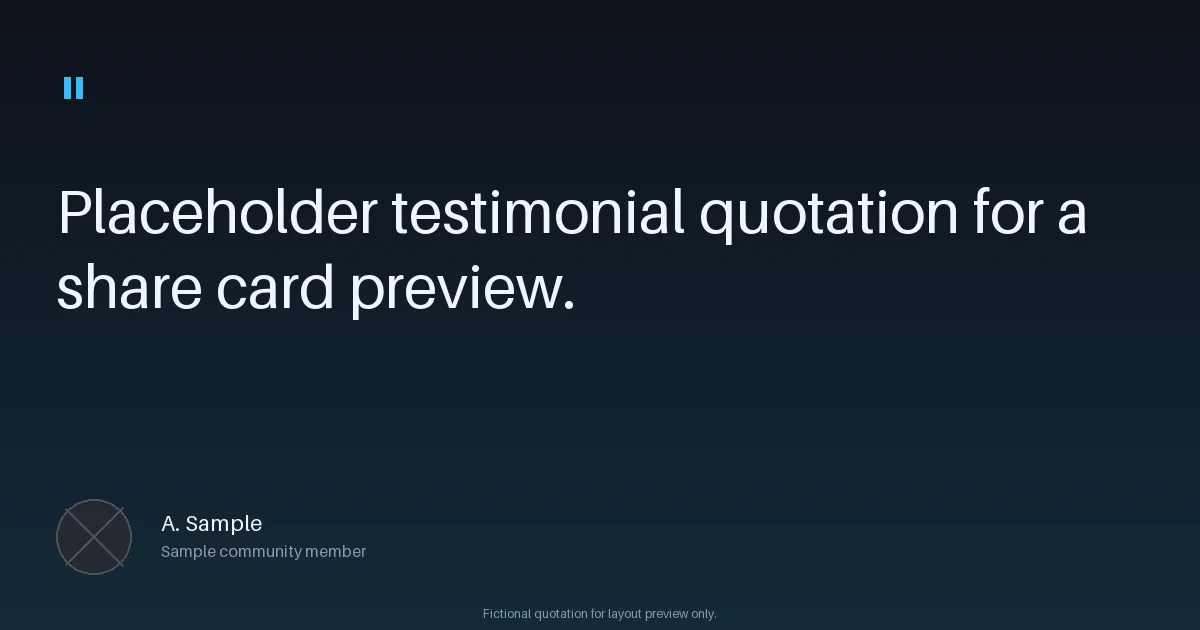 "

Placeholder testimonial quotation for a share card preview.

A. Sample
Sample community member

Fictional quotation for layout preview only.